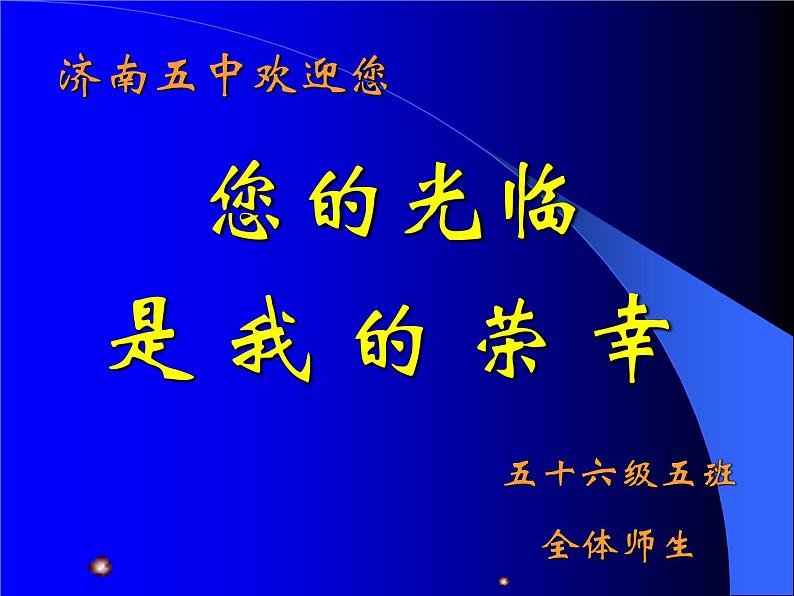 济南五中欢迎您

您的光临
是我的荣幸

五十六级五班

全体师生